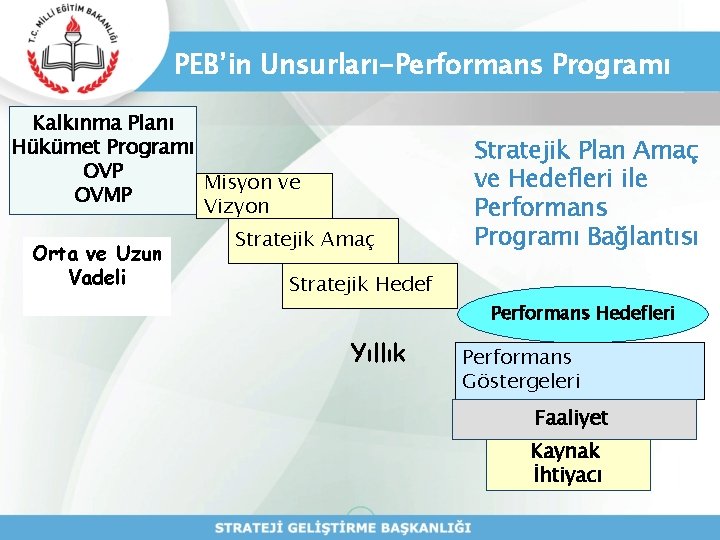 T.C. MİLLİ EĞİTİM BAKANLIĞI

PEB'in Unsurları-Performans Programı

Kalkınma Planı
Hükümet Programı
OVP
OVMP

Misyon ve Vizyon

Stratejik Amaç

Stratejik Hedef

Orta ve Uzun Vadeli

Stratejik Plan Amaç ve Hedefleri ile Performans Programı Bağlantısı

Performans Hedefleri

Yıllık

Performans Göstergeleri

Faaliyet

Kaynak İhtiyacı

STRATEJİ GELİŞTİRME BAŞKANLIĞI